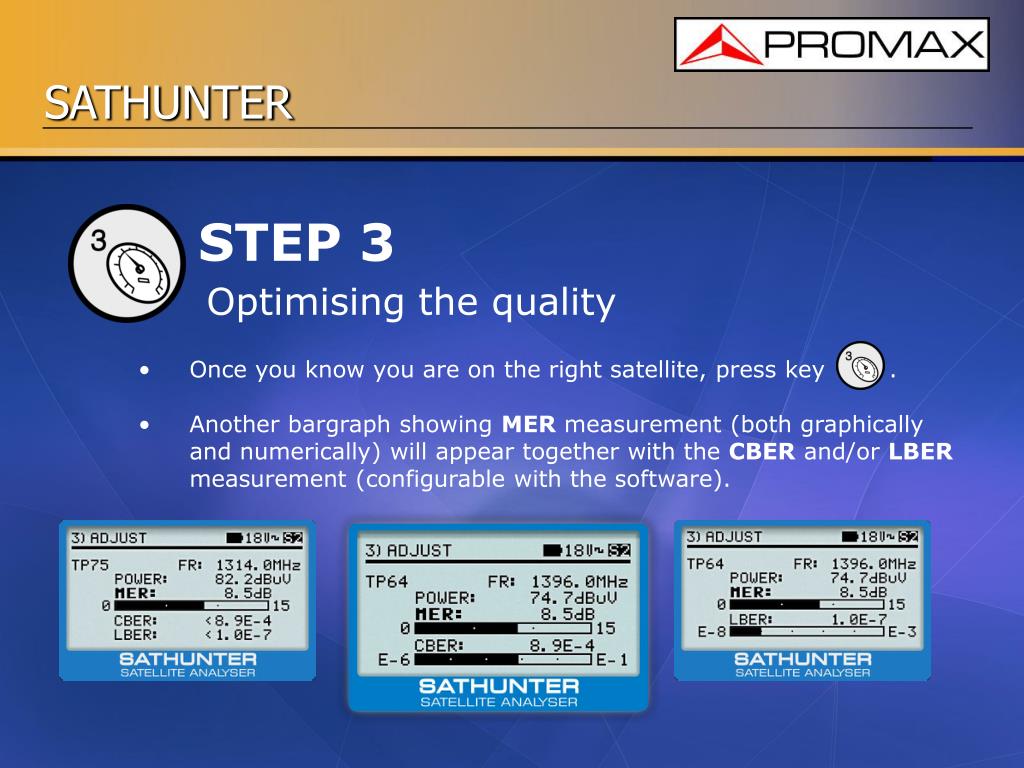 PROMAX

SATHUNTER

3

STEP 3

Optimising the quality

• Once you know you are on the right satellite, press key 3 .

• Another bargraph showing **MER** measurement (both graphically and numerically) will appear together with the **CBER** and/or **LBER** measurement (configurable with the software).

3) ADJUST 18V~ S2
TP75 FR: 1314.0MHz
POWER: 82.2dBuV
MER: 8.5dB
0 15
CBER: <8.9E-4
LBER: <1.0E-7
SATHUNTER
SATELLITE ANALYSER

3) ADJUST 18V~ S2
TP64 FR: 1396.0MHz
POWER: 74.7dBuV
MER: 8.5dB
0 15
CBER: 8.9E-4
E-6 E-1
SATHUNTER
SATELLITE ANALYSER

3) ADJUST 18V~ S2
TP64 FR: 1396.0MHz
POWER: 74.7dBuV
MER: 8.5dB
0 15
LBER: 1.0E-7
E-8 E-3
SATHUNTER
SATELLITE ANALYSER